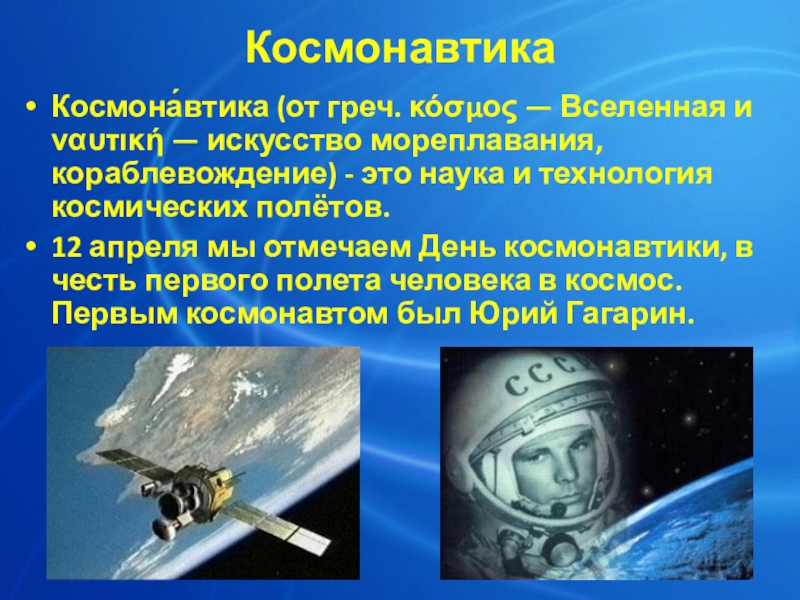 Космонавтика

• Космона́втика (от греч. κόσμος — Вселенная и ναυτική — искусство мореплавания, кораблевождение) - это наука и технология космических полётов.

• 12 апреля мы отмечаем День космонавтики, в честь первого полета человека в космос. Первым космонавтом был Юрий Гагарин.

СССР